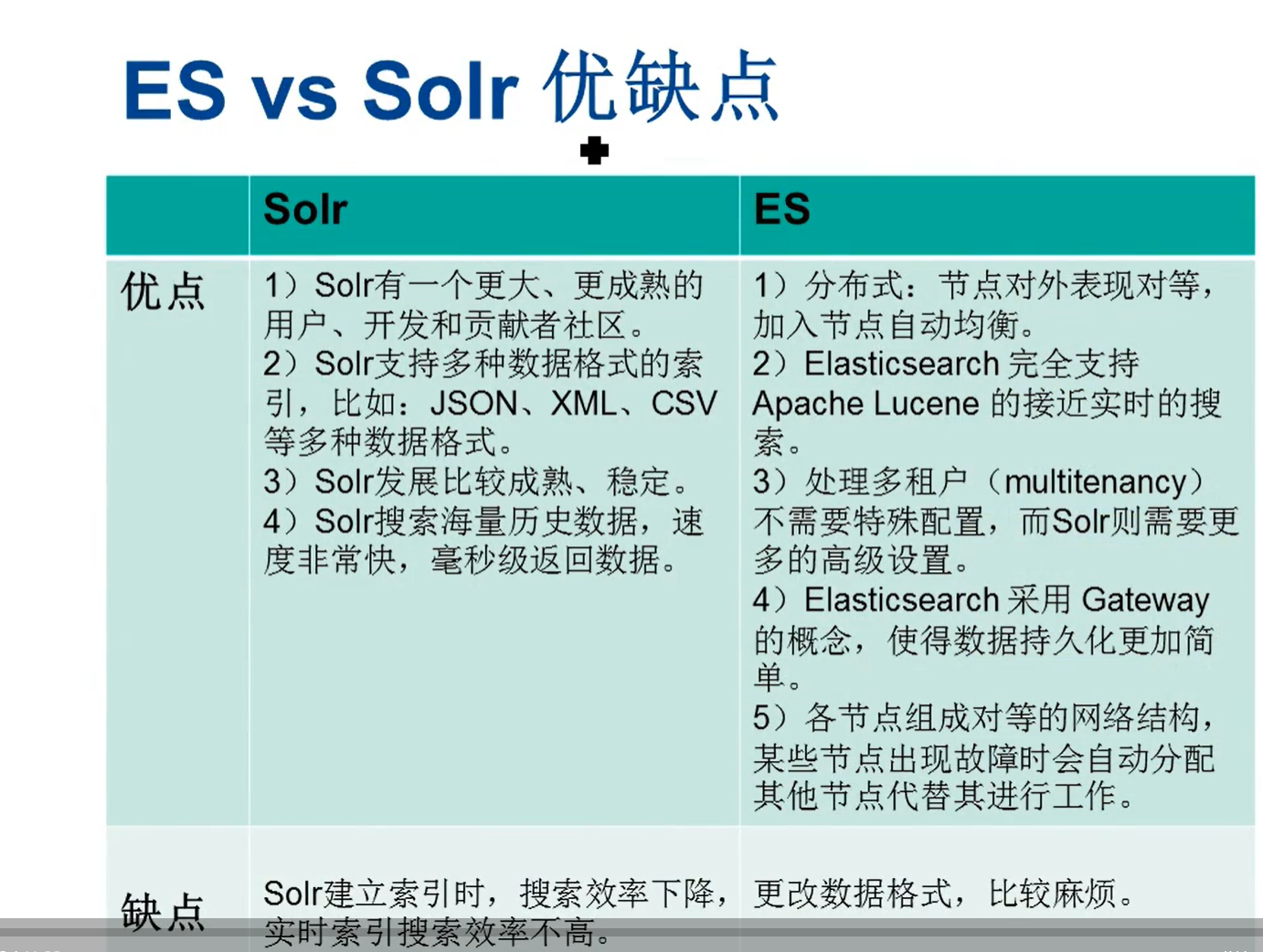 ES vs Solr 优缺点

| | Solr | ES |
|---|---|---|
| 优点 | 1）Solr有一个更大、更成熟的用户、开发和贡献者社区。 2）Solr支持多种数据格式的索引，比如：JSON、XML、CSV等多种数据格式。 3）Solr发展比较成熟、稳定。 4）Solr搜索海量历史数据，速度非常快，毫秒级返回数据。 | 1）分布式：节点对外表现对等，加入节点自动均衡。 2）Elasticsearch 完全支持 Apache Lucene 的接近实时的搜索。 3）处理多租户（multitenancy）不需要特殊配置，而Solr则需要更多的高级设置。 4）Elasticsearch 采用 Gateway 的概念，使得数据持久化更加简单。 5）各节点组成对等的网络结构，某些节点出现故障时会自动分配其他节点代替其进行工作。 |
| 缺点 | Solr建立索引时，搜索效率下降，实时索引搜索效率不高。 | 更改数据格式，比较麻烦。 |